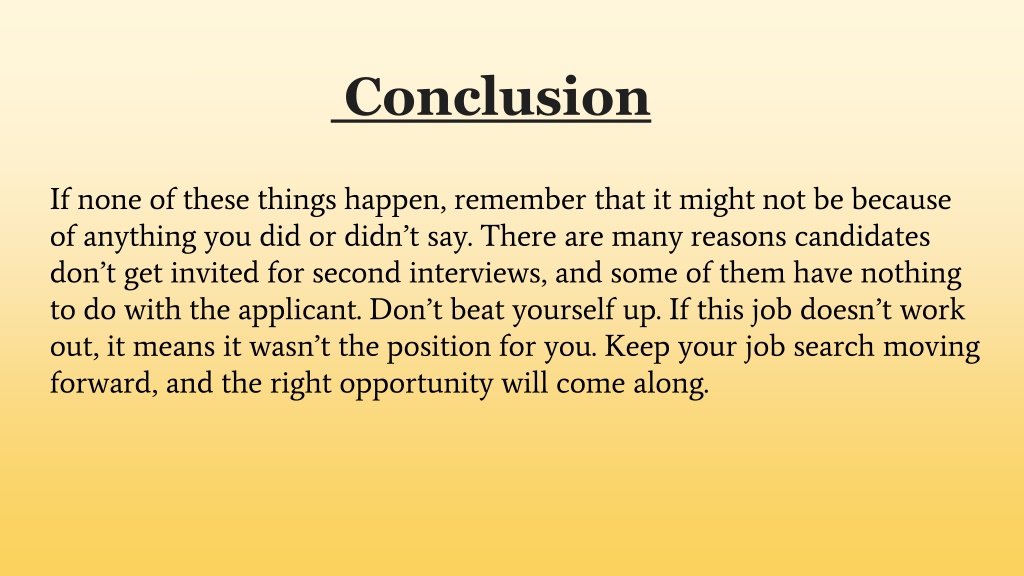 Conclusion

If none of these things happen, remember that it might not be because of anything you did or didn’t say. There are many reasons candidates don’t get invited for second interviews, and some of them have nothing to do with the applicant. Don’t beat yourself up. If this job doesn’t work out, it means it wasn’t the position for you. Keep your job search moving forward, and the right opportunity will come along.